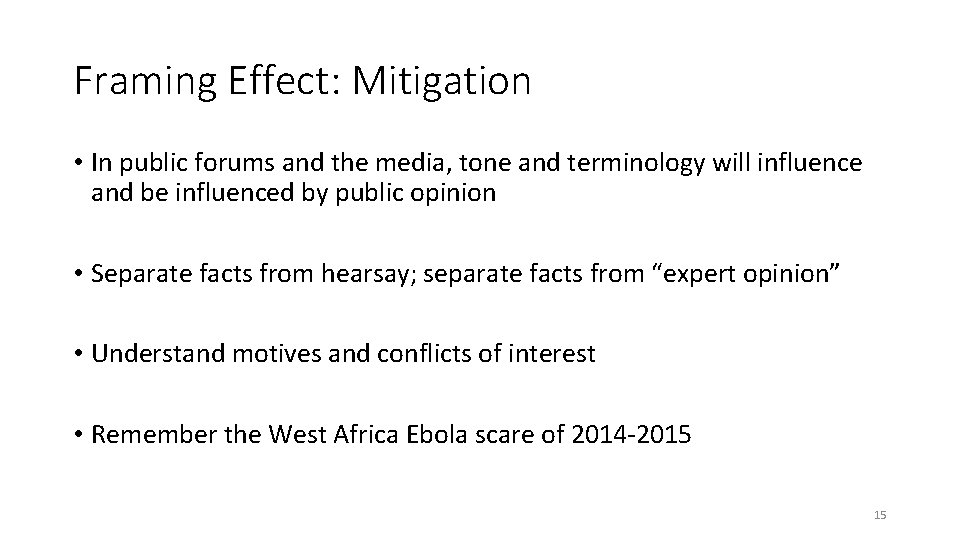 Framing Effect: Mitigation

• In public forums and the media, tone and terminology will influence and be influenced by public opinion

• Separate facts from hearsay; separate facts from “expert opinion”

• Understand motives and conflicts of interest

• Remember the West Africa Ebola scare of 2014-2015

15